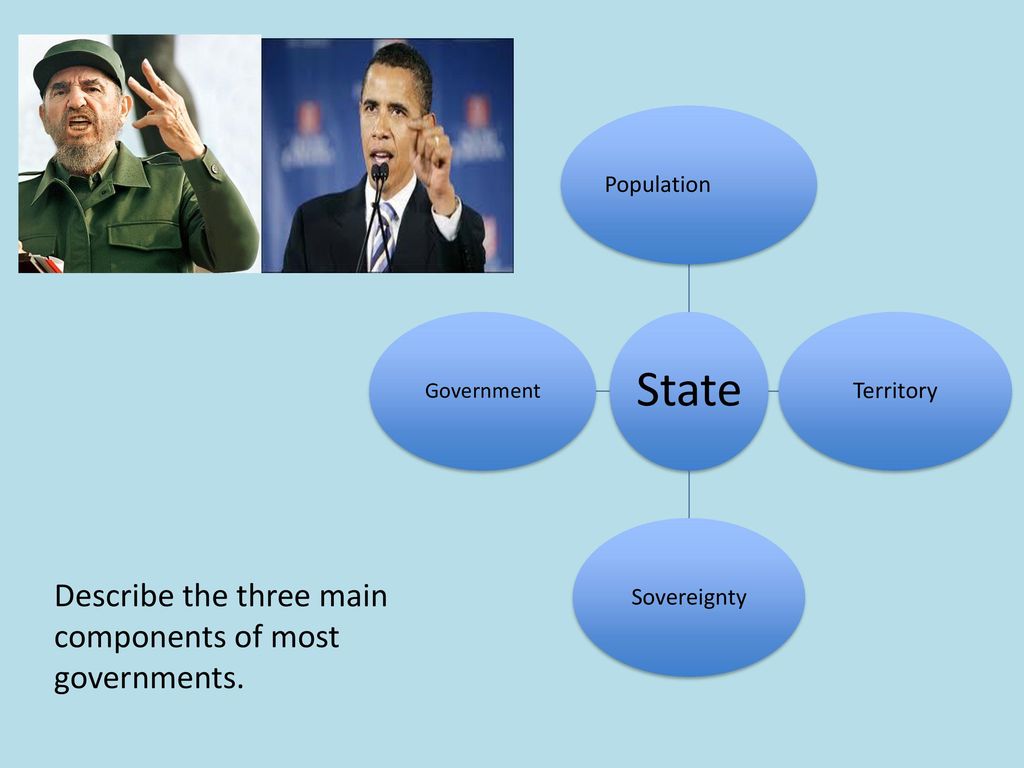 Population

Government

State

Territory

Sovereignty

Describe the three main components of most governments.